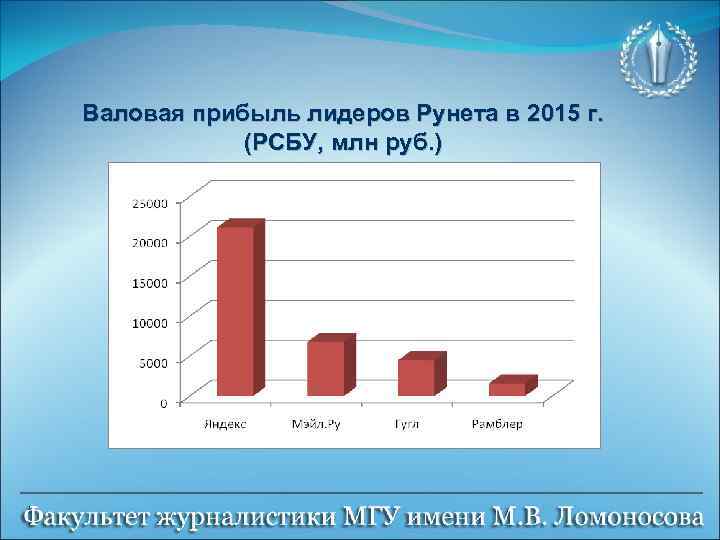 Валовая прибыль лидеров Рунета в 2015 г. (РСБУ, млн руб.)

25000
20000
15000
10000
5000
0

Яндекс
Мэйл.Ру
Гугл
Рамблер

Факультет журналистики МГУ имени М.В. Ломоносова